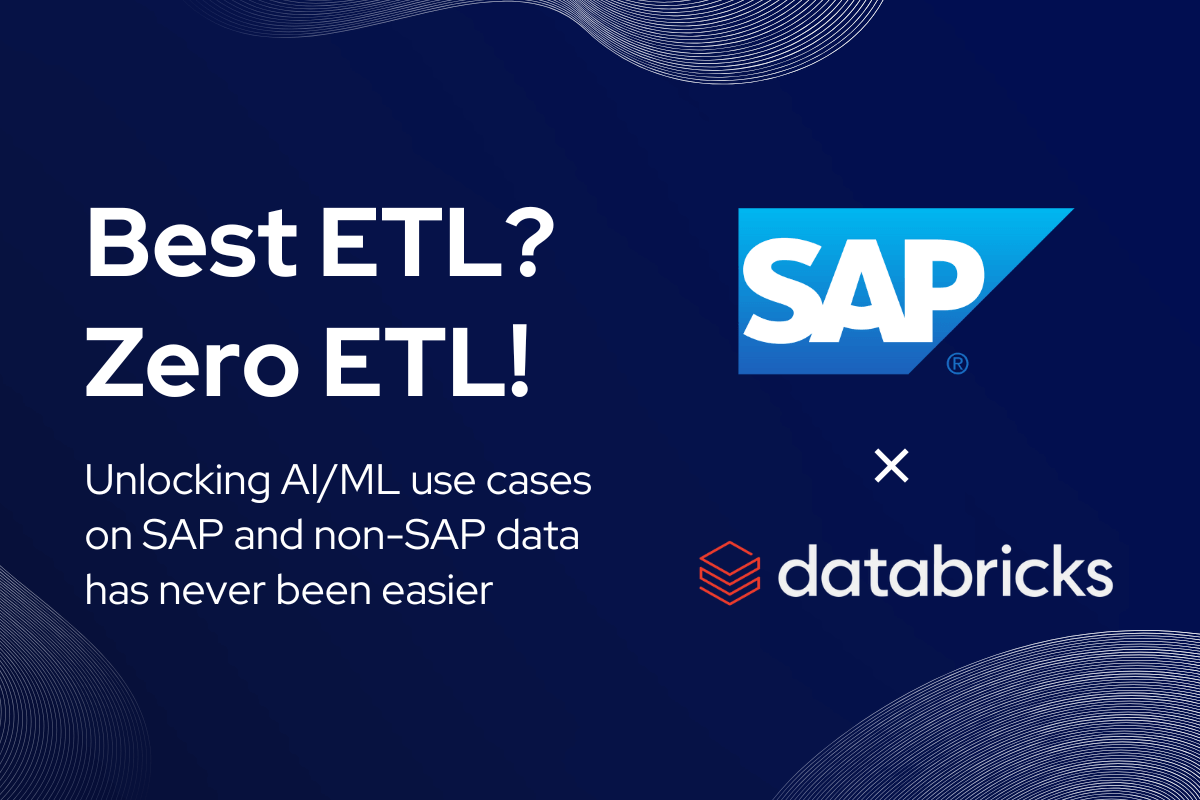 Best ETL?
Zero ETL!

Unlocking AI/ML use cases on SAP and non-SAP data has never been easier

SAP®

×

databricks